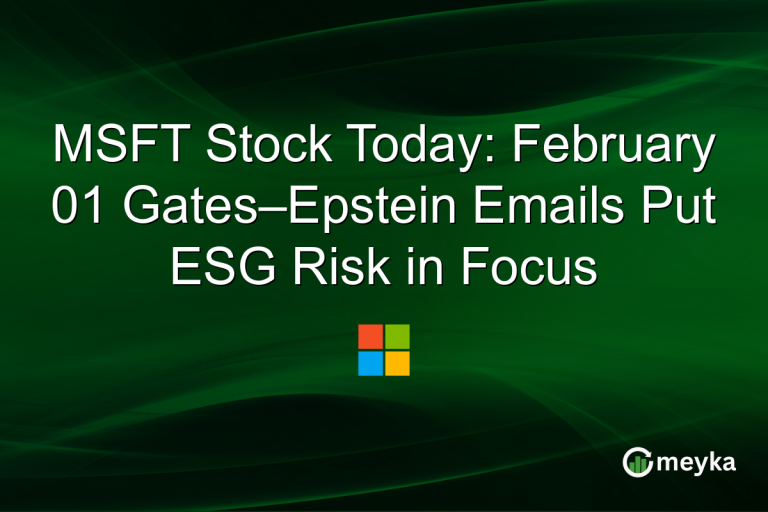 MSFT Stock Today: February 01 Gates–Epstein Emails Put ESG Risk in Focus

meyka